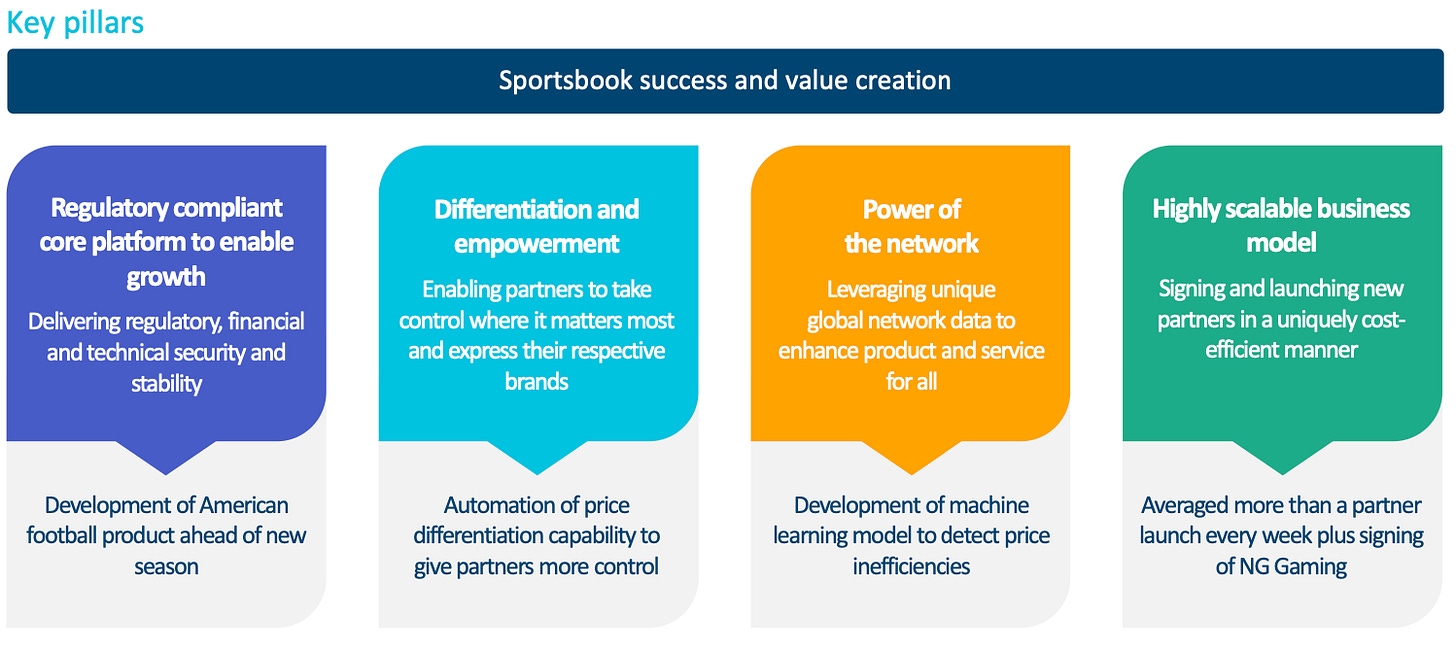 Key pillars

Sportsbook success and value creation

Regulatory compliant core platform to enable growth

Delivering regulatory, financial and technical security and stability

Development of American football product ahead of new season

Differentiation and empowerment

Enabling partners to take control where it matters most and express their respective brands

Automation of price differentiation capability to give partners more control

Power of the network

Leveraging unique global network data to enhance product and service for all

Development of machine learning model to detect price inefficiencies

Highly scalable business model

Signing and launching new partners in a uniquely cost-efficient manner

Averaged more than a partner launch every week plus signing of NG Gaming